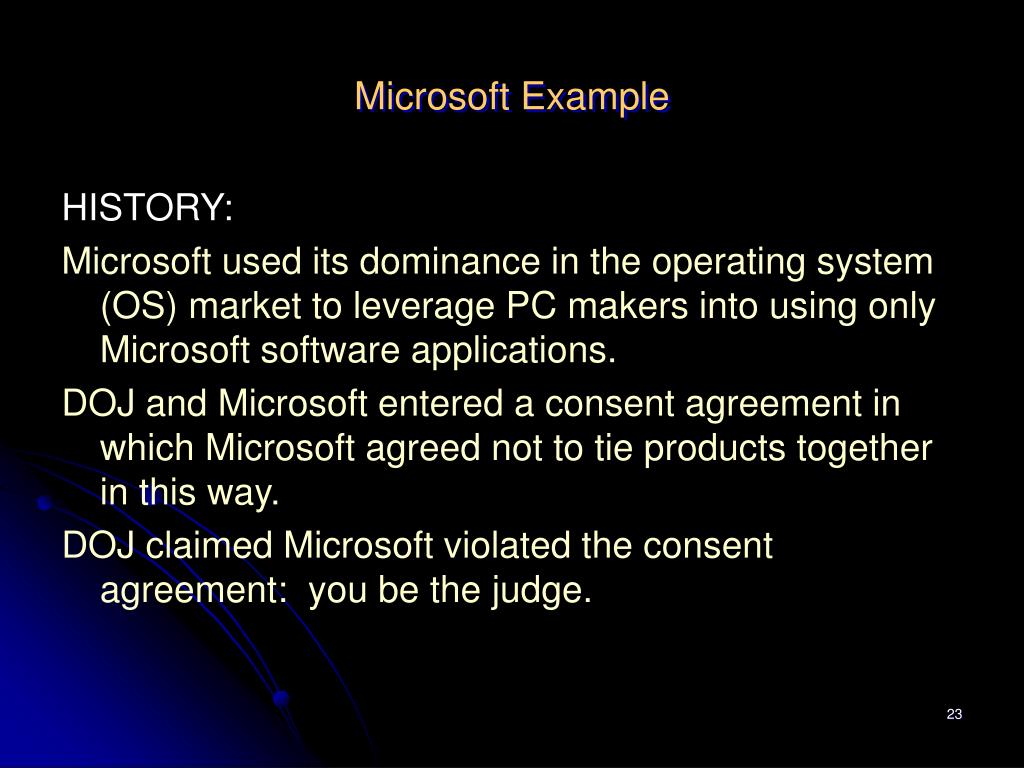 Microsoft Example

HISTORY:

Microsoft used its dominance in the operating system (OS) market to leverage PC makers into using only Microsoft software applications.

DOJ and Microsoft entered a consent agreement in which Microsoft agreed not to tie products together in this way.

DOJ claimed Microsoft violated the consent agreement:  you be the judge.

23